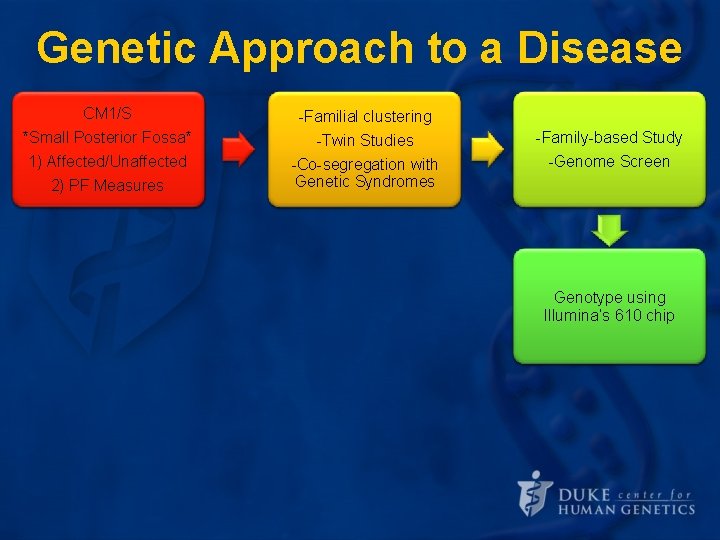 Genetic Approach to a Disease

CM1/S
*Small Posterior Fossa*
1) Affected/Unaffected
2) PF Measures

-Familial clustering
-Twin Studies
-Co-segregation with Genetic Syndromes

-Family-based Study
-Genome Screen

Genotype using Illumina's 610 chip

DUKE center for
HUMAN GENETICS